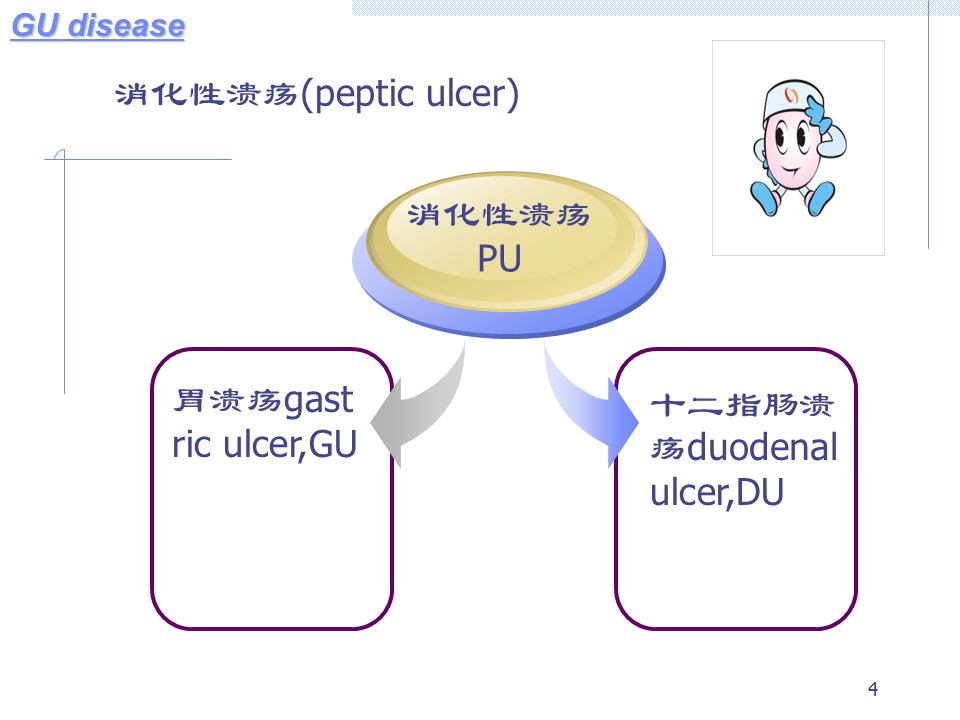 GU disease

消化性溃疡(peptic ulcer)

消化性溃疡
PU

胃溃疡gastric ulcer,GU

十二指肠溃疡duodenal ulcer,DU

4